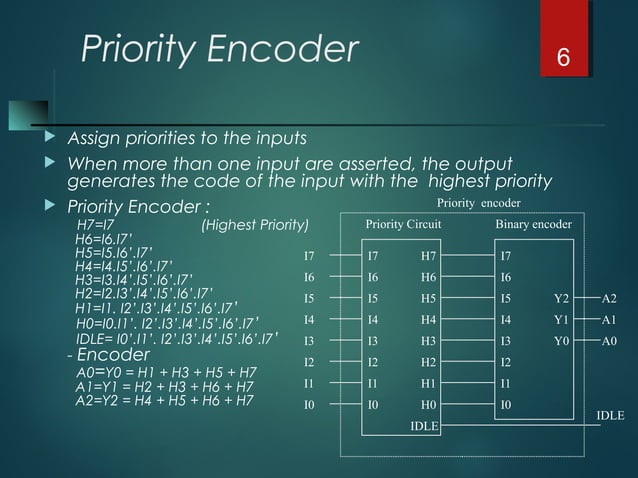 Priority Encoder

6

Assign priorities to the inputs

When more than one input are asserted, the output generates the code of the input with the highest priority

Priority Encoder :

H7=I7 (Highest Priority)
H6=I6.I7'
H5=I5.I6'.I7'
H4=I4.I5'.I6'.I7'
H3=I3.I4'.I5'.I6'.I7'
H2=I2.I3'.I4'.I5'.I6'.I7'
H1=I1. I2'.I3'.I4'.I5'.I6'.I7'
H0=I0.I1'. I2'.I3'.I4'.I5'.I6'.I7'
IDLE= I0'.I1'. I2'.I3'.I4'.I5'.I6'.I7'

- Encoder
A0=Y0 = H1 + H3 + H5 + H7
A1=Y1 = H2 + H3 + H6 + H7
A2=Y2 = H4 + H5 + H6 + H7

Priority encoder

Priority Circuit

Binary encoder

I7 I7 H7 I7
I6 I6 H6 I6
I5 I5 H5 I5 Y2 A2
I4 I4 H4 I4 Y1 A1
I3 I3 H3 I3 Y0 A0
I2 I2 H2 I2
I1 I1 H1 I1
I0 I0 H0 I0
IDLE
IDLE